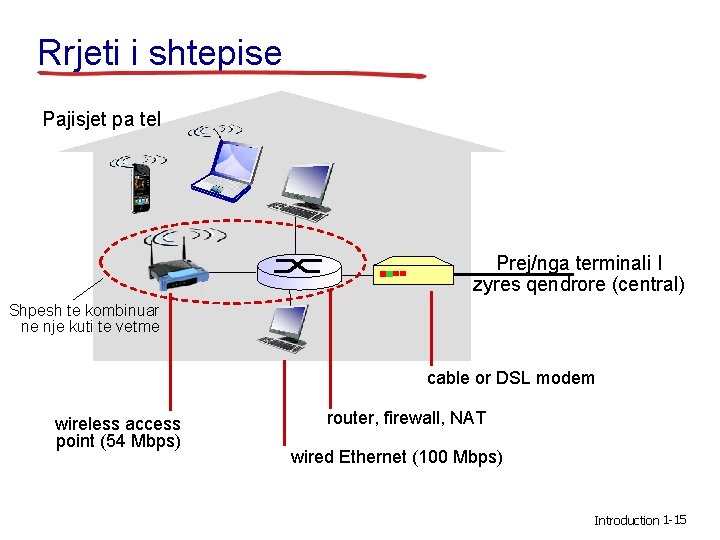 Rrjeti i shtepise

Pajisjet pa tel

Prej/nga terminali I zyres qendrore (central)

Shpesh te kombinuar ne nje kuti te vetme

cable or DSL modem

router, firewall, NAT

wireless access point (54 Mbps)

wired Ethernet (100 Mbps)

Introduction 1-15